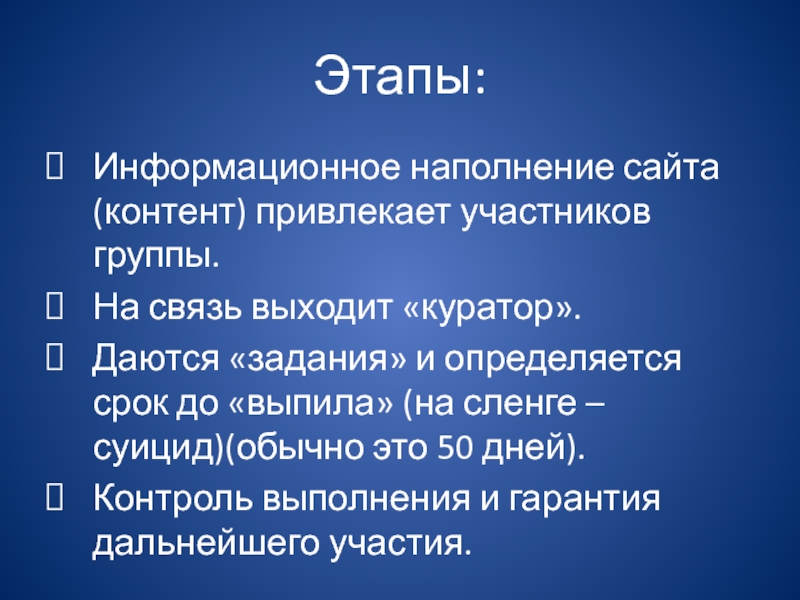 Этапы:

Информационное наполнение сайта (контент) привлекает участников группы.

На связь выходит «куратор».

Даются «задания» и определяется срок до «выпила» (на сленге – суицид)(обычно это 50 дней).

Контроль выполнения и гарантия дальнейшего участия.